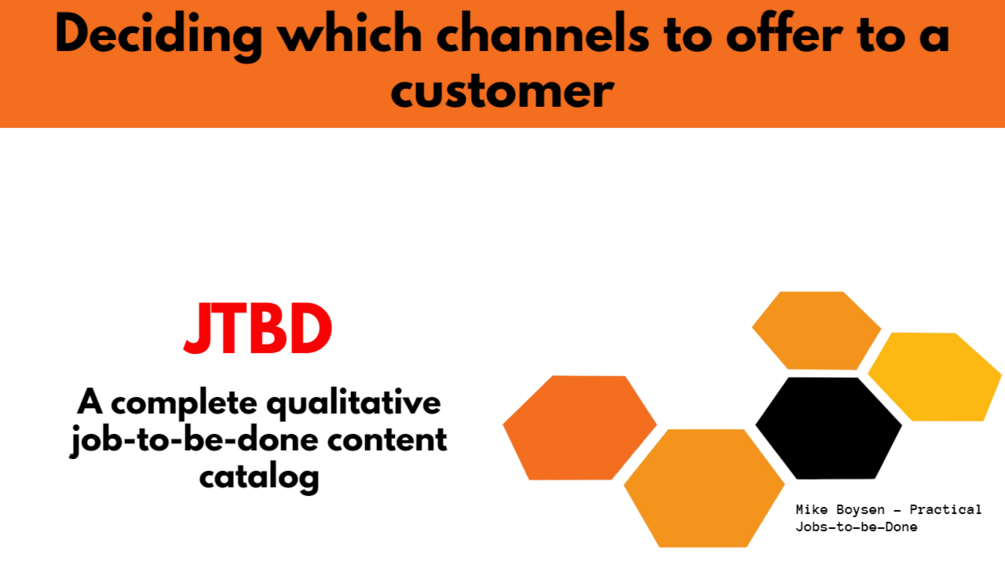 Deciding which channels to offer to a customer

JTBD

A complete qualitative job-to-be-done content catalog

Mike Boysen - Practical Jobs-to-be-Done